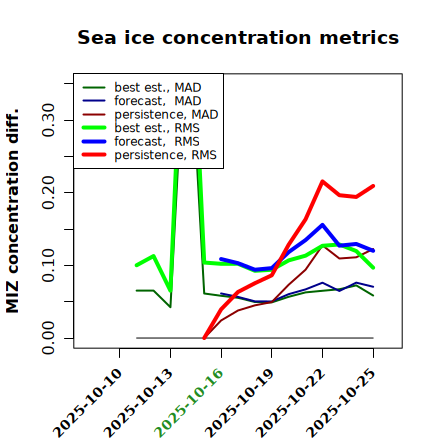 Sea ice concentration metrics

best est., MAD
forecast, MAD
persistence, MAD
best est., RMS
forecast, RMS
persistence, RMS

MIZ concentration diff.

0.00
0.10
0.20
0.30

2025-10-10
2025-10-13
2025-10-16
2025-10-19
2025-10-22
2025-10-25